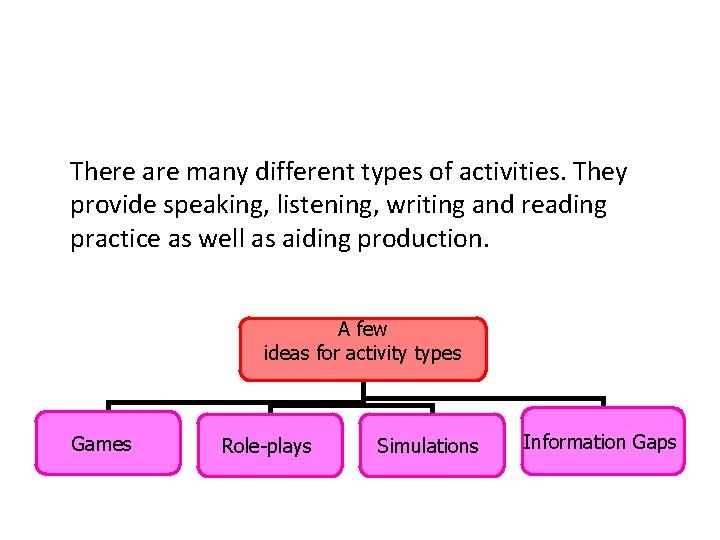 There are many different types of activities. They provide speaking, listening, writing and reading practice as well as aiding production.

A few
ideas for activity types

Games

Role-plays

Simulations

Information Gaps